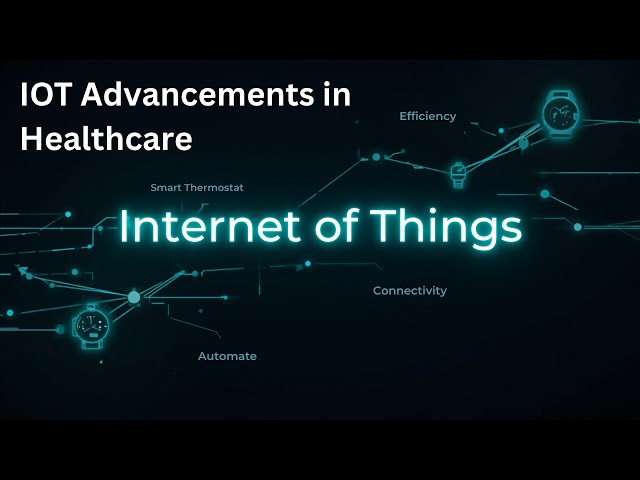 IOT Advancements in Healthcare

Efficiency

Smart Thermostat

Internet of Things

Connectivity

Automate